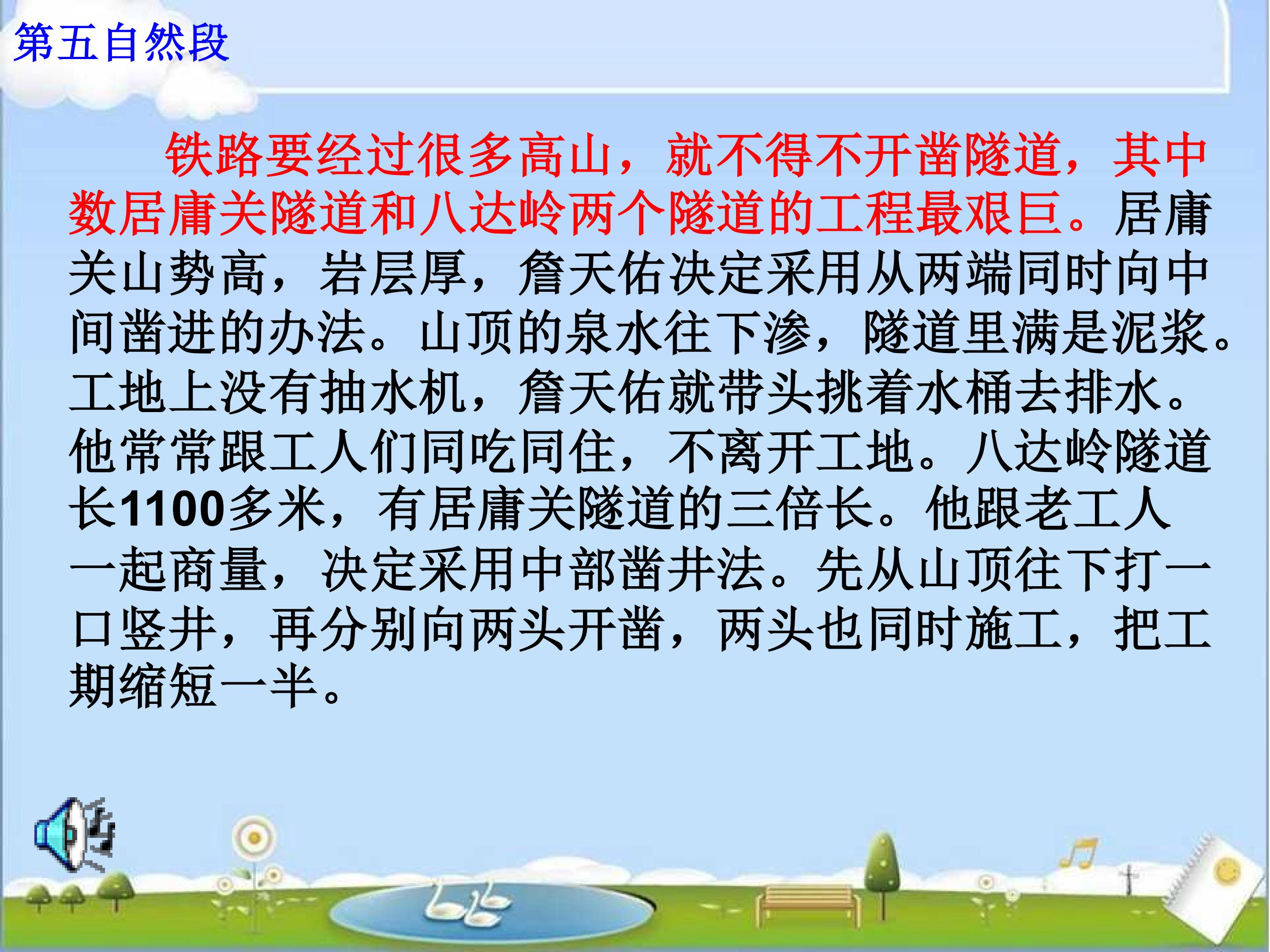 第五自然段

铁路要经过很多高山，就不得不开凿隧道，其中数居庸关隧道和八达岭两个隧道的工程最艰巨。居庸关山势高，岩层厚，詹天佑决定采用从两端同时向中间凿进的办法。山顶的泉水往下渗，隧道里满是泥浆。工地上没有抽水机，詹天佑就带头挑着水桶去排水。他常常跟工人们同吃同住，不离开工地。八达岭隧道长1100多米，有居庸关隧道的三倍长。他跟老工人一起商量，决定采用中部凿井法。先从山顶往下打一口竖井，再分别向两头开凿，两头也同时施工，把工期缩短一半。